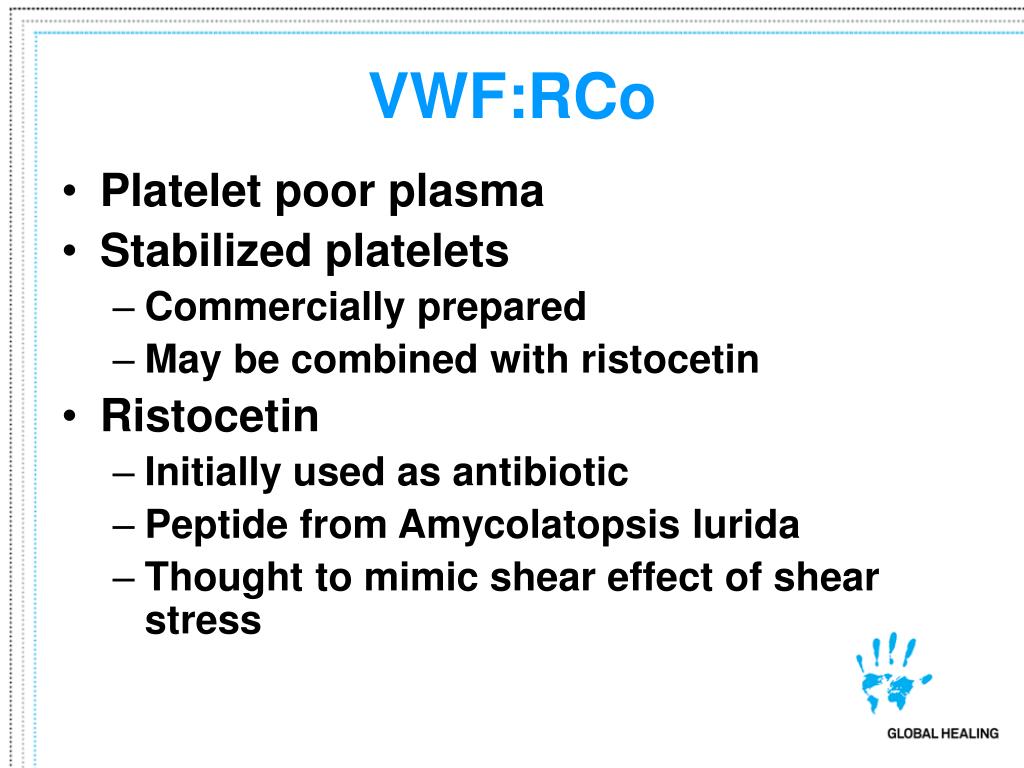 VWF:RCo

• Platelet poor plasma
• Stabilized platelets
– Commercially prepared
– May be combined with ristocetin
• Ristocetin
– Initially used as antibiotic
– Peptide from Amycolatopsis lurida
– Thought to mimic shear effect of shear stress

GLOBAL HEALING